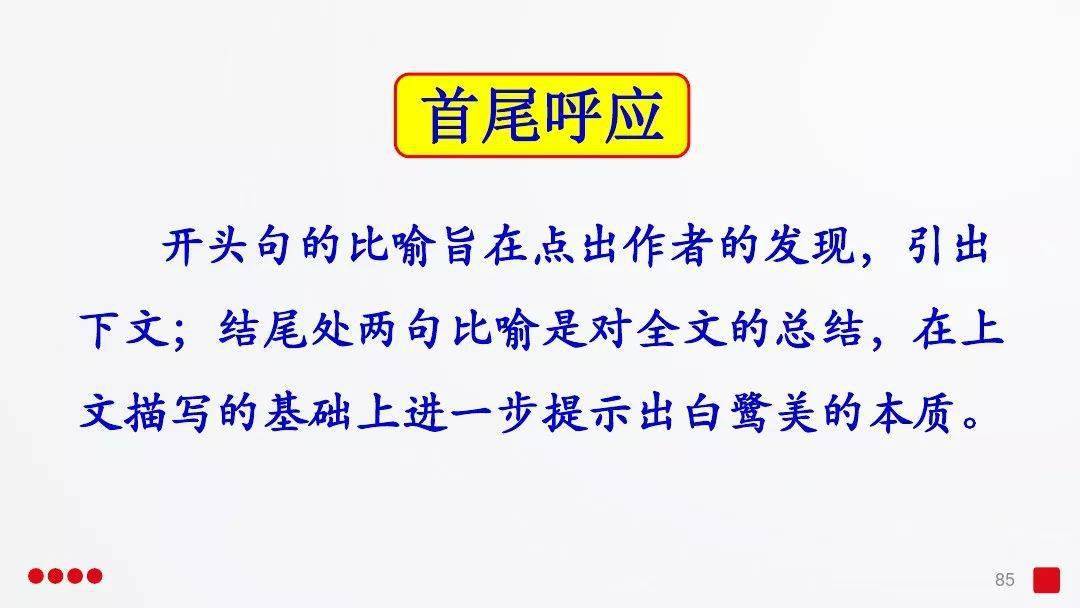 首尾呼应

开头句的比喻旨在点出作者的发现，引出下文；结尾处两句比喻是对全文的总结，在上文描写的基础上进一步提示出白鹭美的本质。

85